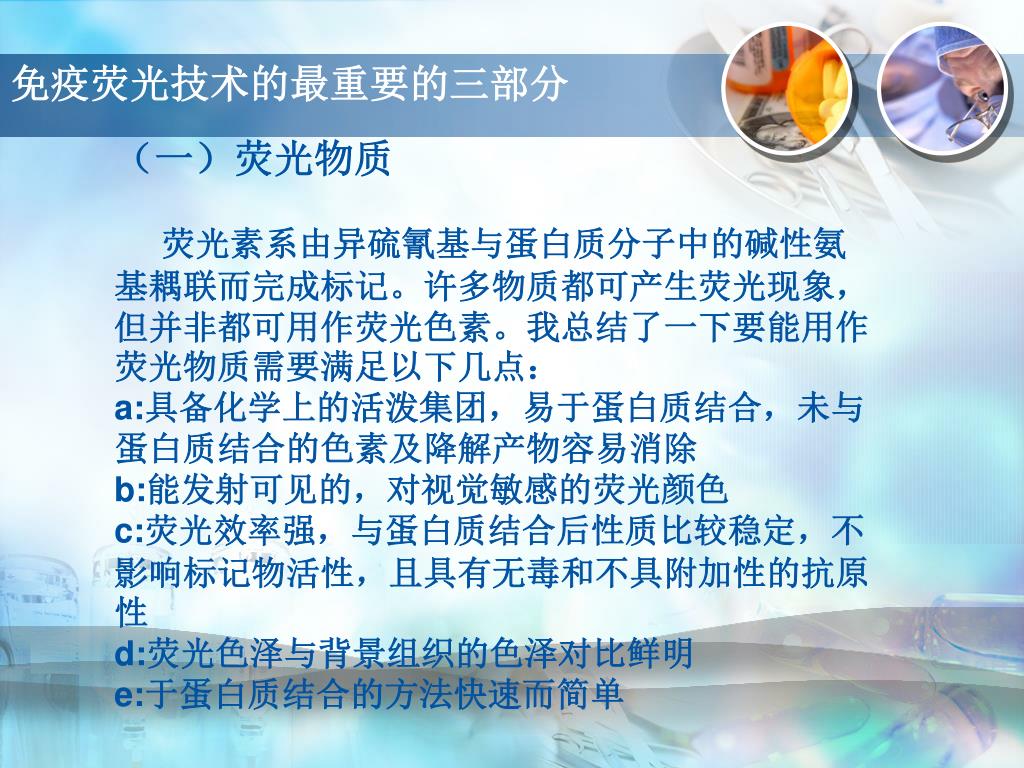 免疫荧光技术的最重要的三部分

（一）荧光物质

荧光素系由异硫氰基与蛋白质分子中的碱性氨基耦联而完成标记。许多物质都可产生荧光现象，但并非都可用作荧光色素。我总结了一下要能用作荧光物质需要满足以下几点：
a:具备化学上的活泼集团，易于蛋白质结合，未与蛋白质结合的色素及降解产物容易消除
b:能发射可见的，对视觉敏感的荧光颜色
c:荧光效率强，与蛋白质结合后性质比较稳定，不影响标记物活性，且具有无毒和不具附加性的抗原性
d:荧光色泽与背景组织的色泽对比鲜明
e:于蛋白质结合的方法快速而简单